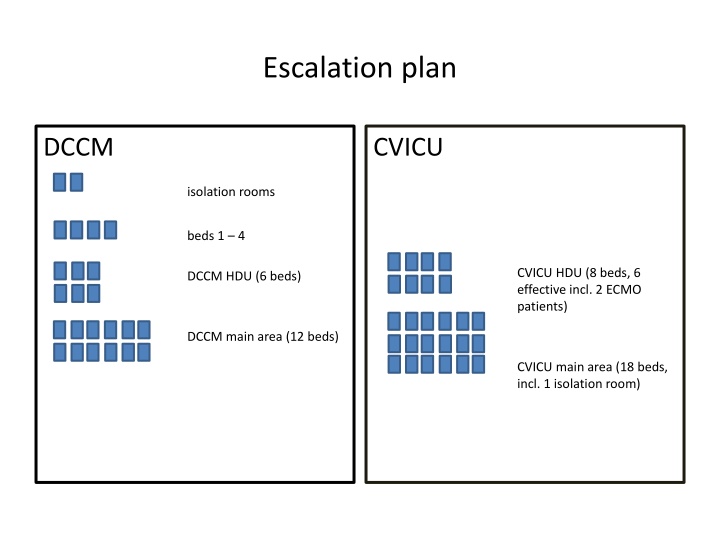 Escalation plan

DCCM

isolation rooms

beds 1 – 4

DCCM HDU (6 beds)

DCCM main area (12 beds)

CVICU

CVICU HDU (8 beds, 6 effective incl. 2 ECMO patients)

CVICU main area (18 beds, incl. 1 isolation room)